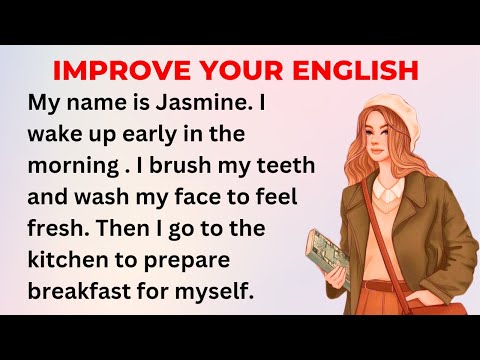 IMPROVE YOUR ENGLISH

My name is Jasmine. I wake up early in the morning . I brush my teeth and wash my face to feel fresh. Then I go to the kitchen to prepare breakfast for myself.